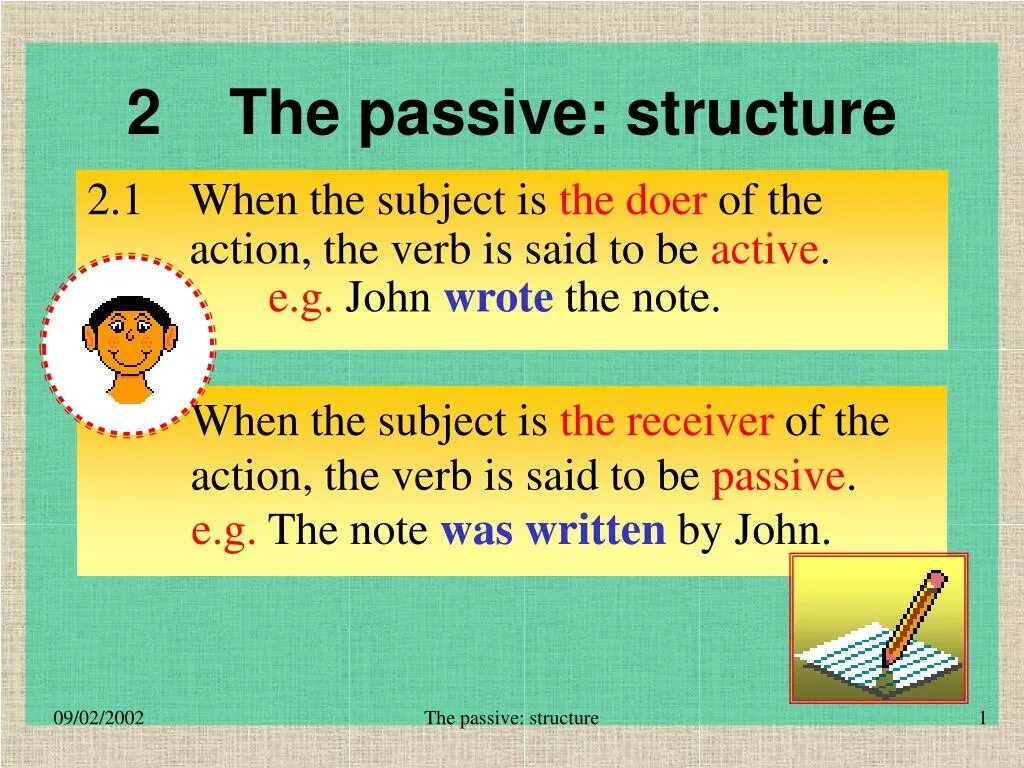 2 The passive: structure

2.1 When the subject is the doer of the action, the verb is said to be active.
e.g. John wrote the note.

When the subject is the receiver of the action, the verb is said to be passive.
e.g. The note was written by John.

09/02/2002 The passive: structure 1